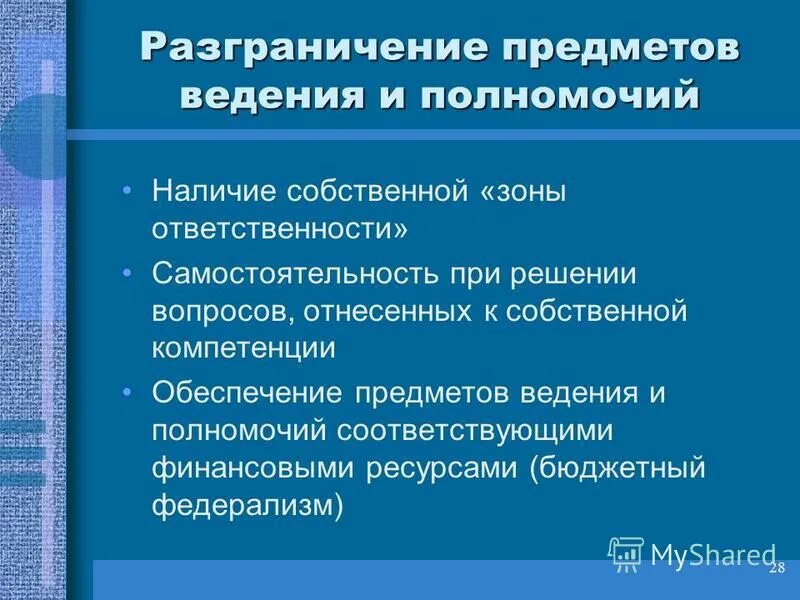 Разграничение предметов ведения и полномочий

• Наличие собственной «зоны ответственности»
• Самостоятельность при решении вопросов, отнесенных к собственной компетенции
• Обеспечение предметов ведения и полномочий соответствующими финансовыми ресурсами (бюджетный федерализм)

MyShared

28